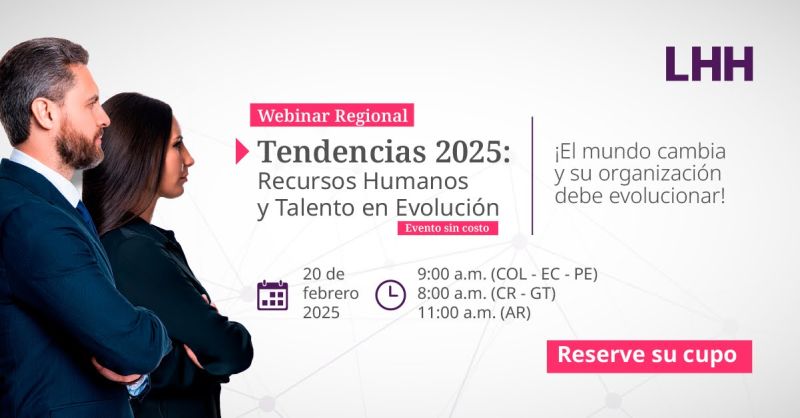 LHH

Webinar Regional

Tendencias 2025:
Recursos Humanos
y Talento en Evolución

Evento sin costo

¡El mundo cambia y su organización debe evolucionar!

20 de febrero 2025

9:00 a.m. (COL - EC - PE)
8:00 a.m. (CR - GT)
11:00 a.m. (AR)

Reserve su cupo